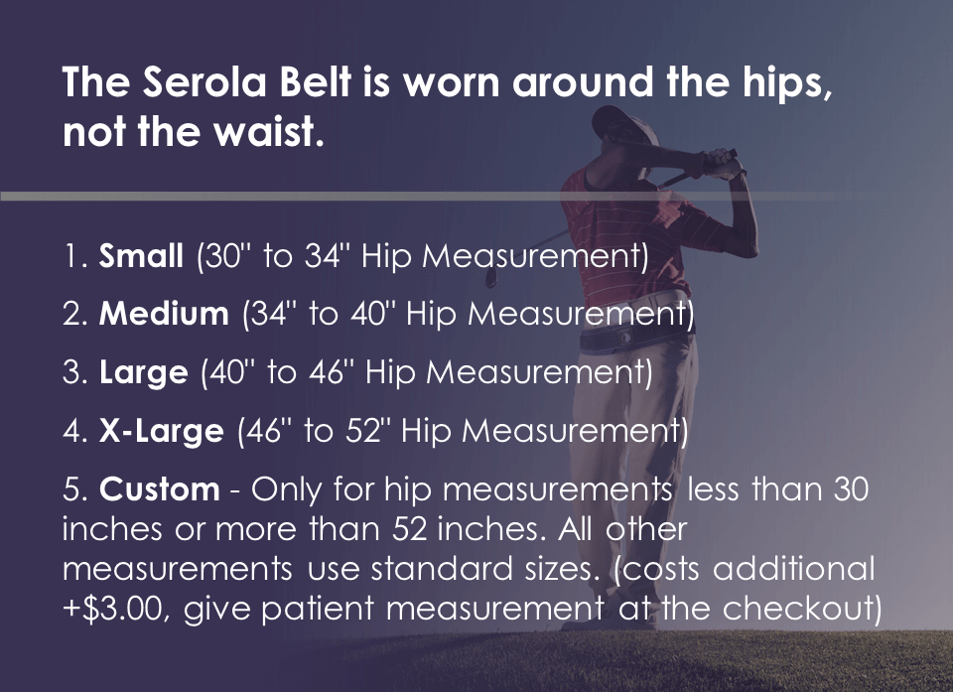 The Serola Belt is worn around the hips, not the waist.

1. Small (30" to 34" Hip Measurement)

2. Medium (34" to 40" Hip Measurement)

3. Large (40" to 46" Hip Measurement)

4. X-Large (46" to 52" Hip Measurement)

5. Custom - Only for hip measurements less than 30 inches or more than 52 inches. All other measurements use standard sizes. (costs additional +$3.00, give patient measurement at the checkout)